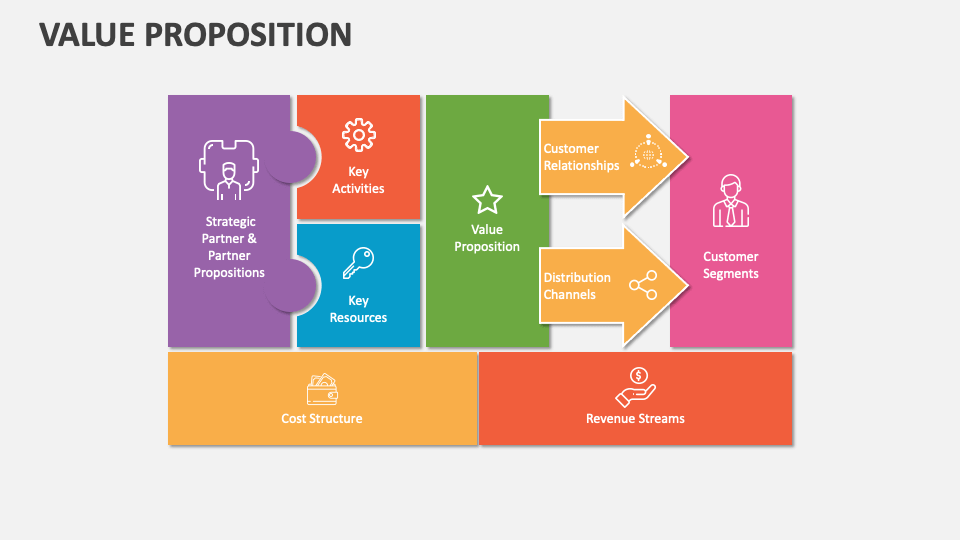 VALUE PROPOSITION

Strategic Partner & Partner Propositions

Key Activities

Key Resources

Value Proposition

Customer Relationships

Distribution Channels

Customer Segments

Cost Structure

Revenue Streams